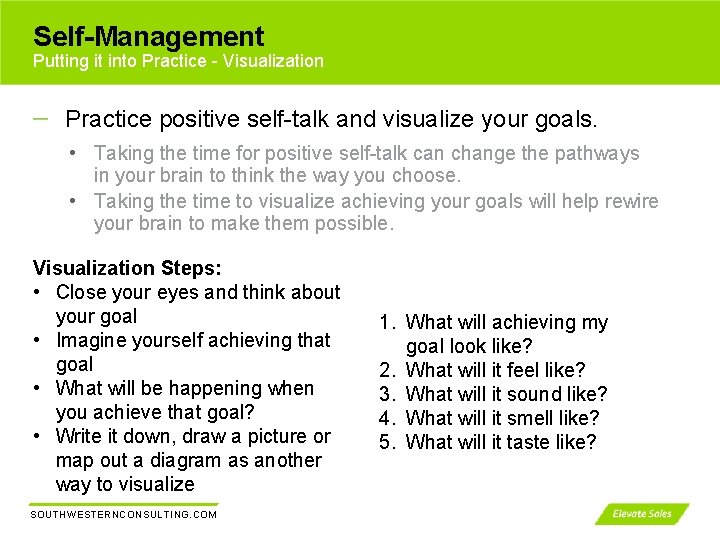 Self-Management
Putting it into Practice - Visualization

– Practice positive self-talk and visualize your goals.

• Taking the time for positive self-talk can change the pathways in your brain to think the way you choose.
• Taking the time to visualize achieving your goals will help rewire your brain to make them possible.

Visualization Steps:
• Close your eyes and think about your goal
• Imagine yourself achieving that goal
• What will be happening when you achieve that goal?
• Write it down, draw a picture or map out a diagram as another way to visualize

1. What will achieving my goal look like?
2. What will it feel like?
3. What will it sound like?
4. What will it smell like?
5. What will it taste like?

SOUTHWESTERNCONSULTING.COM

Elevate Sales